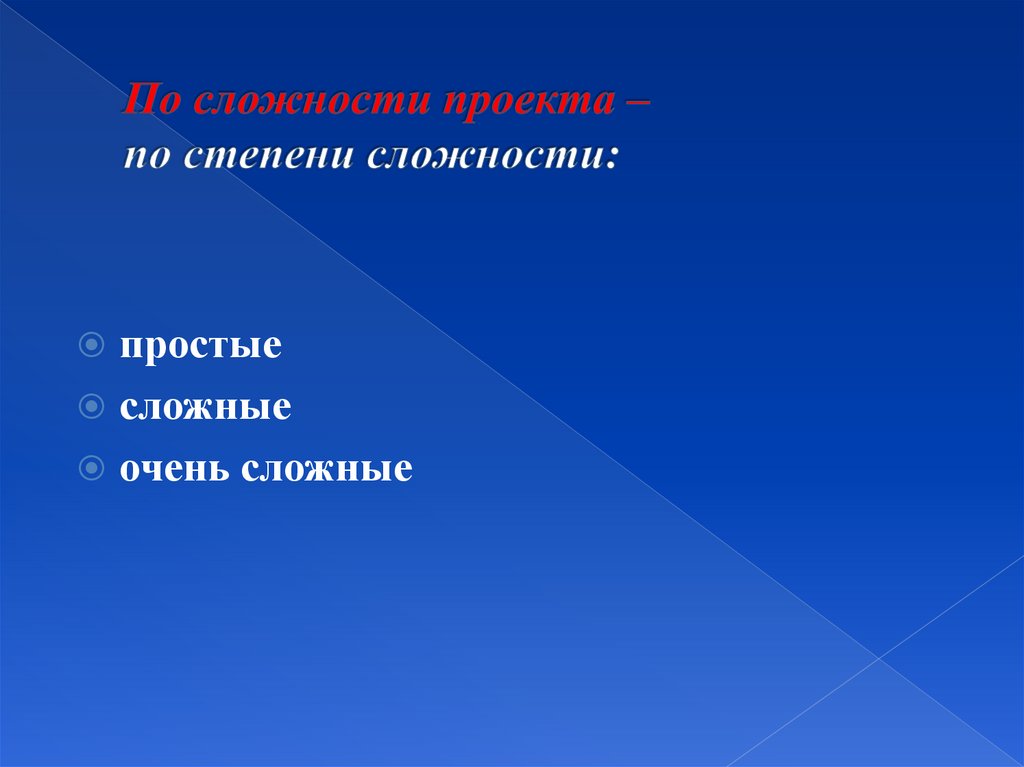 По сложности проекта –
по степени сложности:

простые

сложные

очень сложные